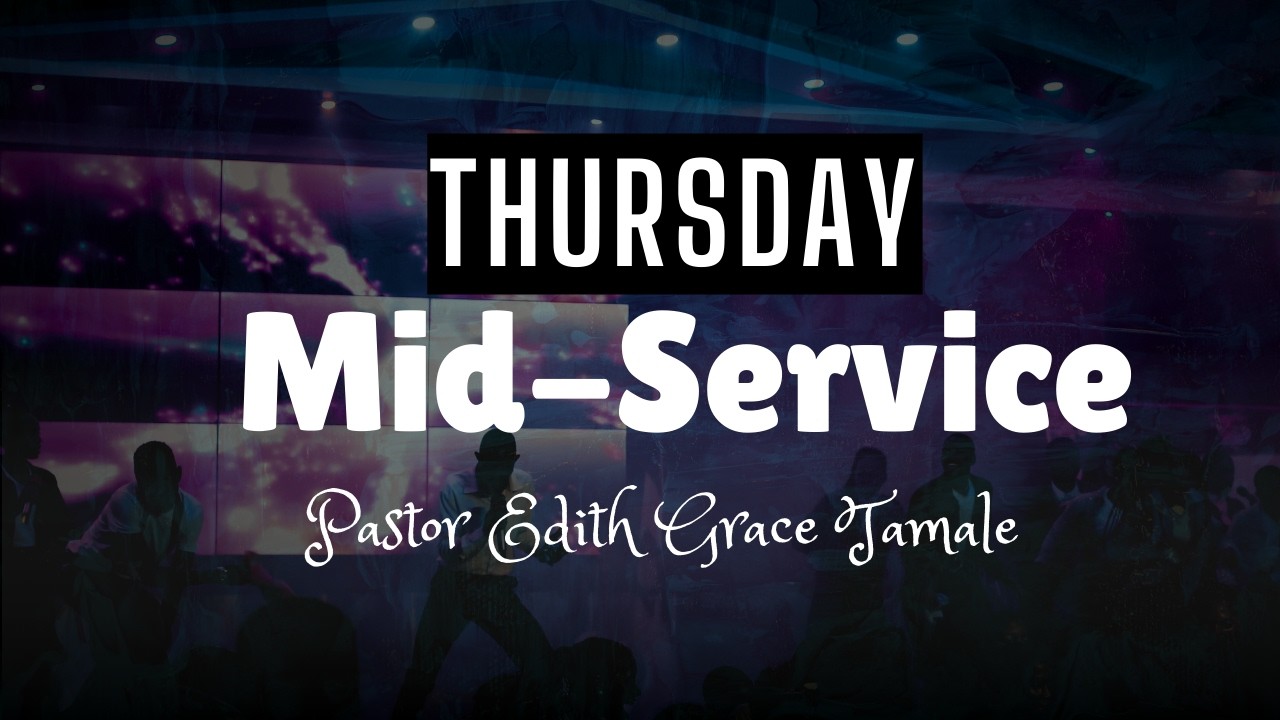 THURSDAY

Mid-Service

Pastor Edith Grace Tamale